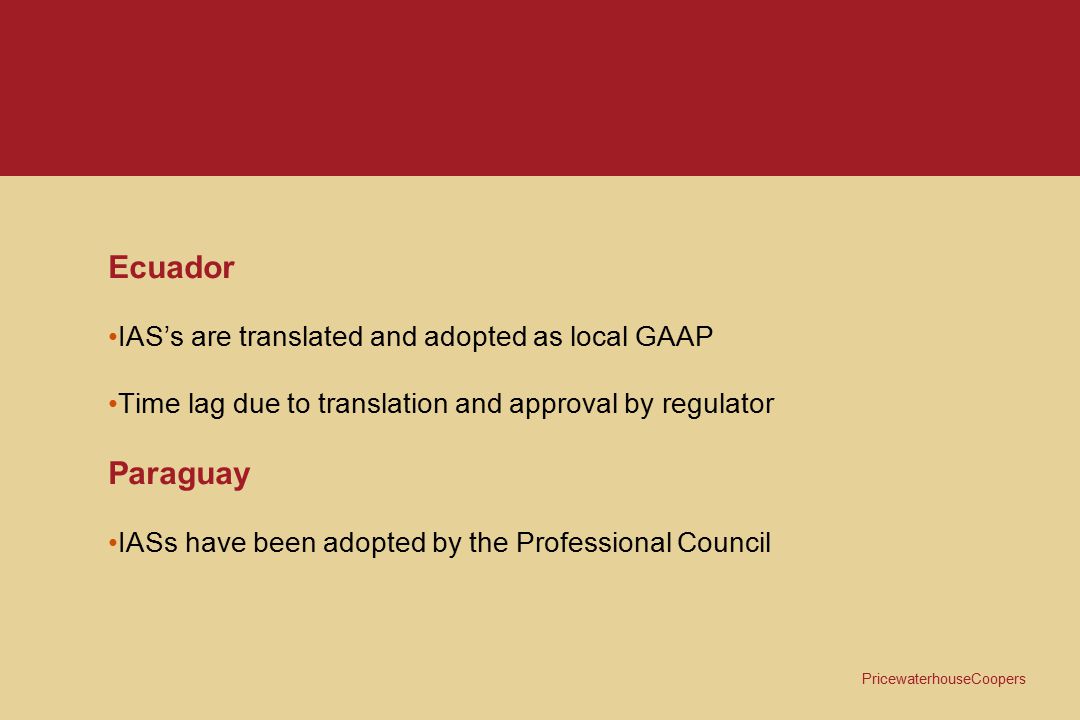 Ecuador

•IAS’s are translated and adopted as local GAAP

•Time lag due to translation and approval by regulator

Paraguay

•IASs have been adopted by the Professional Council

PricewaterhouseCoopers